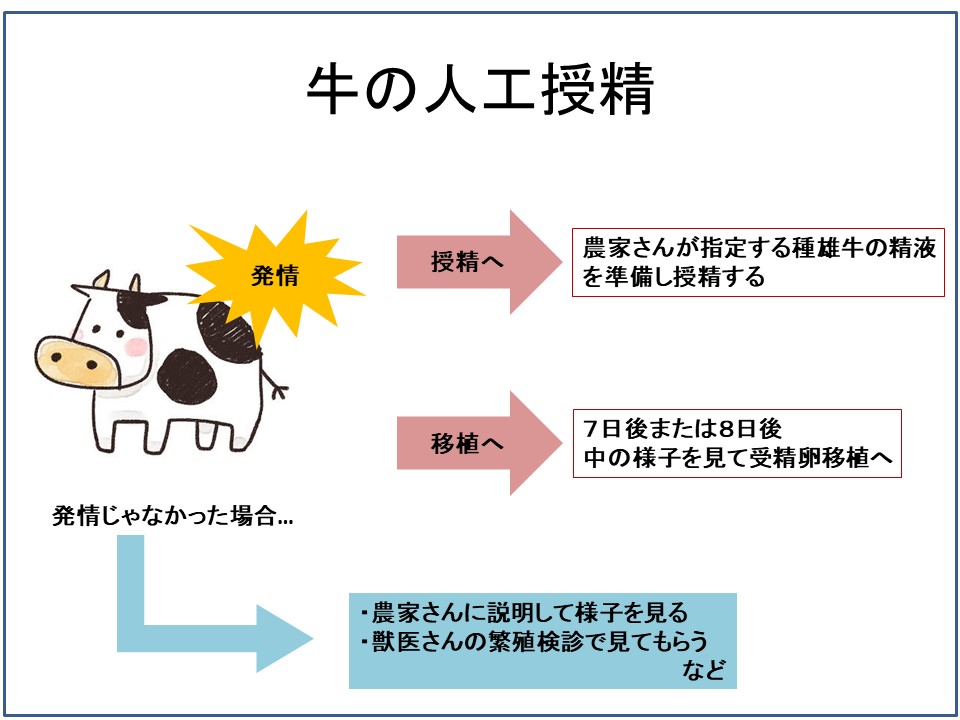 牛の人工授精

発情

授精へ

農家さんが指定する種雄牛の精液を準備し授精する

移植へ

7日後または8日後
中の様子を見て受精卵移植へ

発情じゃなかった場合…

・農家さんに説明して様子を見る
・獣医さんの繁殖検診で見てもらう
など